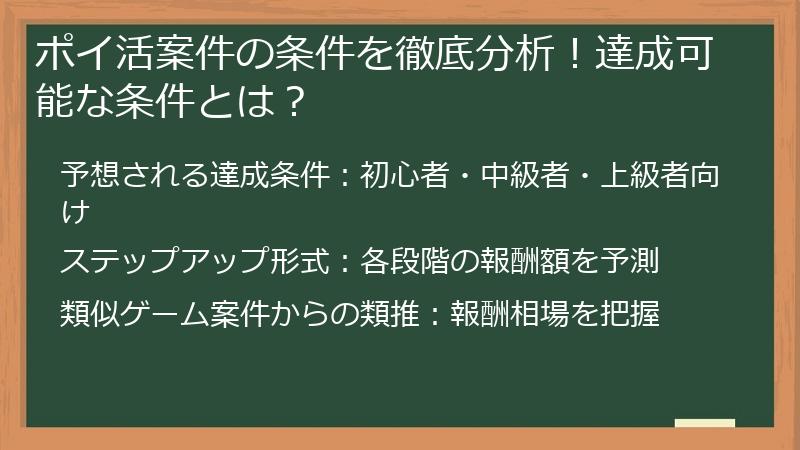 ポイ活案件の条件を徹底分析！達成可能な条件とは？

予想される達成条件：初心者・中級者・上級者向け

ステップアップ形式：各段階の報酬額を予測

類似ゲーム案件からの類推：報酬相場を把握